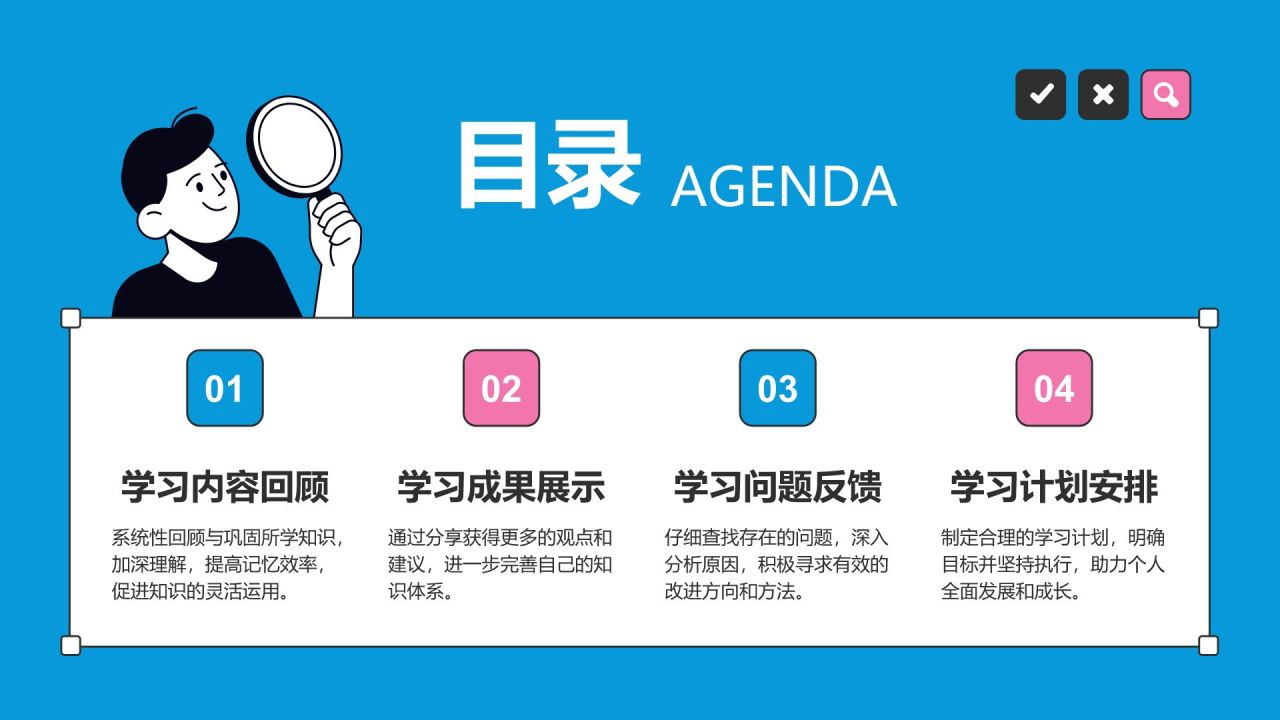 目录 AGENDA

01

学习内容回顾

系统性回顾与巩固所学知识，加深理解，提高记忆效率，促进知识的灵活运用。

02

学习成果展示

通过分享获得更多的观点和建议，进一步完善自己的知识体系。

03

学习问题反馈

仔细查找存在的问题，深入分析原因，积极寻求有效的改进方向和方法。

04

学习计划安排

制定合理的学习计划，明确目标并坚持执行，助力个人全面发展和成长。